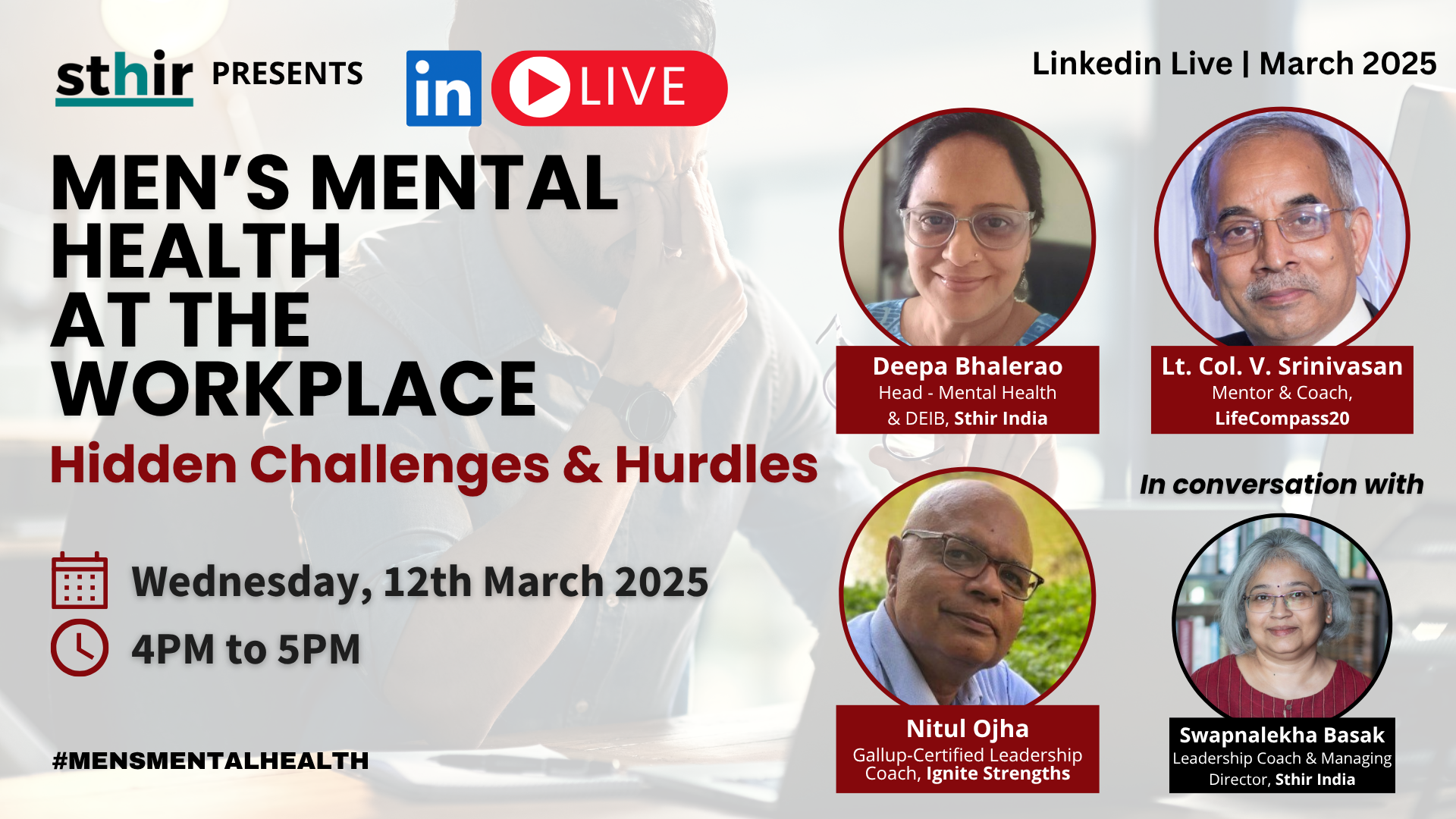 sthir PRESENTS

in LIVE

Linkedin Live | March 2025

MEN'S MENTAL HEALTH AT THE WORKPLACE

Hidden Challenges & Hurdles

Wednesday, 12th March 2025

4PM to 5PM

#MENSMENTALHEALTH

Deepa Bhalerao
Head - Mental Health & DEIB, Sthir India

Lt. Col. V. Srinivasan
Mentor & Coach, LifeCompass20

In conversation with

Nitul Ojha
Gallup-Certified Leadership Coach, Ignite Strengths

Swapnalekha Basak
Leadership Coach & Managing Director, Sthir India